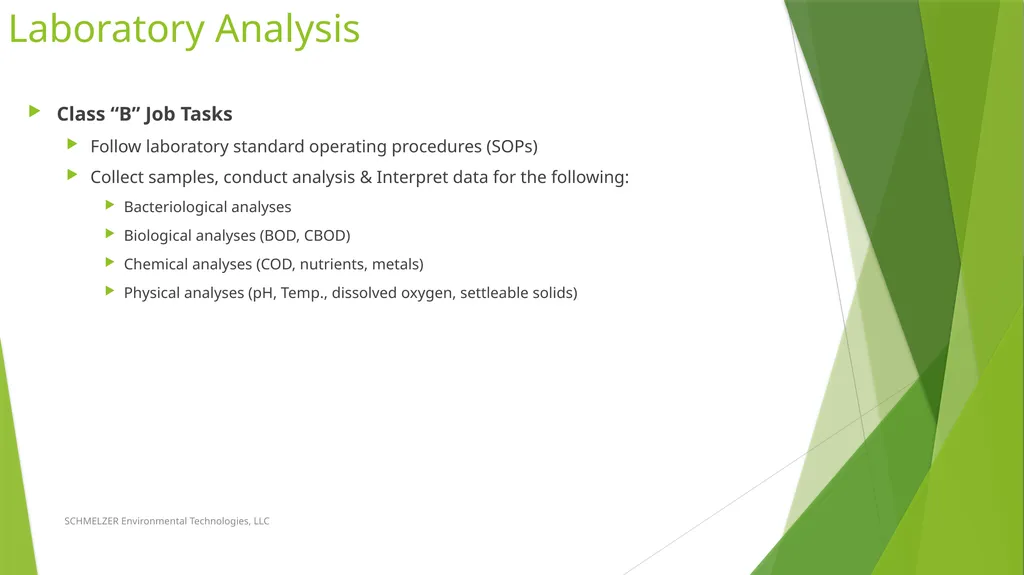 Laboratory Analysis

Class “B” Job Tasks

Follow laboratory standard operating procedures (SOPs)

Collect samples, conduct analysis & Interpret data for the following:

Bacteriological analyses

Biological analyses (BOD, CBOD)

Chemical analyses (COD, nutrients, metals)

Physical analyses (pH, Temp., dissolved oxygen, settleable solids)

SCHMELZER Environmental Technologies, LLC